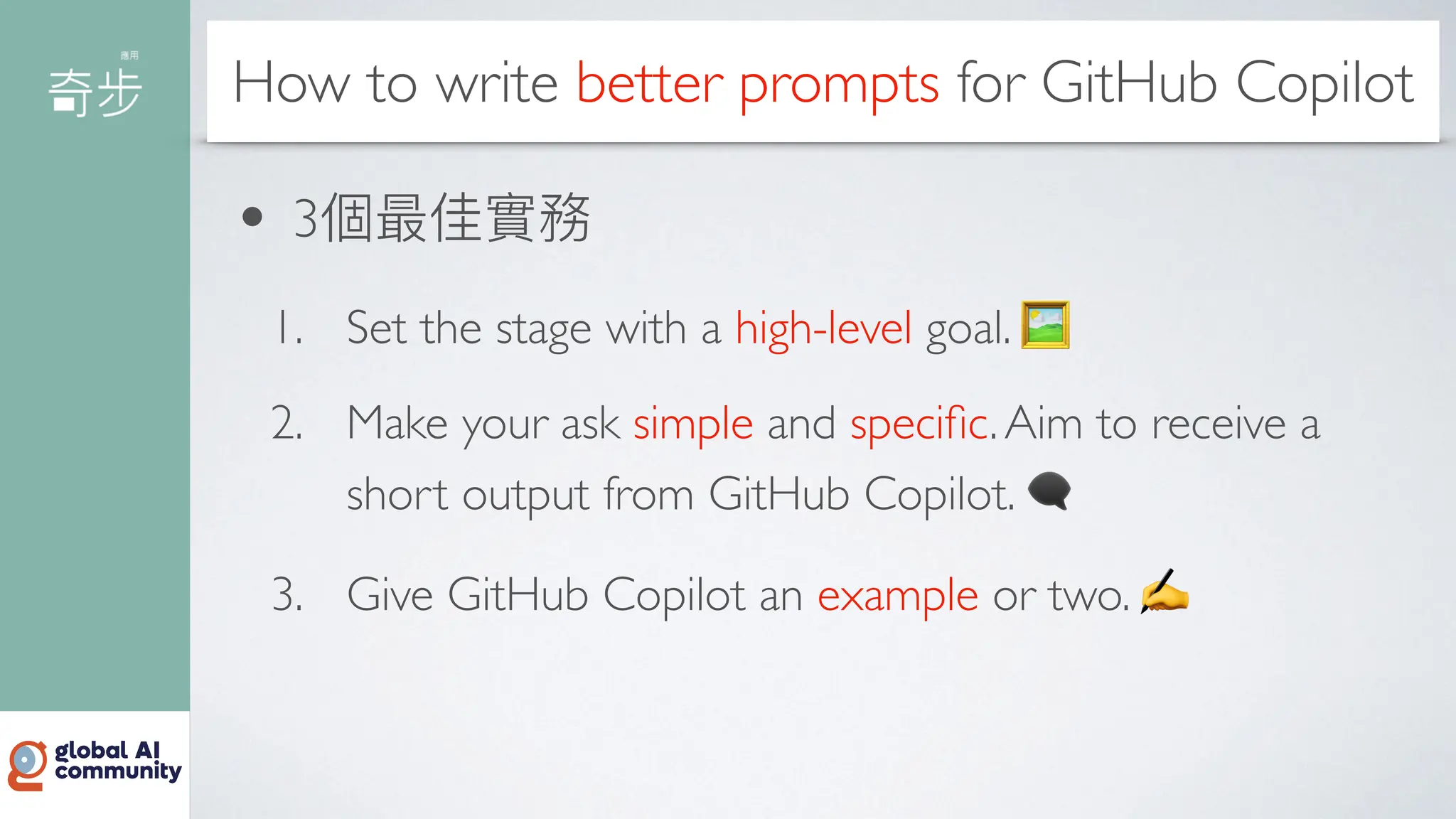 應用
奇步

How to write better prompts for GitHub Copilot

• 3個最佳實務

1. Set the stage with a high-level goal. 🖼️

2. Make your ask simple and specific. Aim to receive a short output from GitHub Copilot. 🗨️

3. Give GitHub Copilot an example or two. ✍️

global AI community